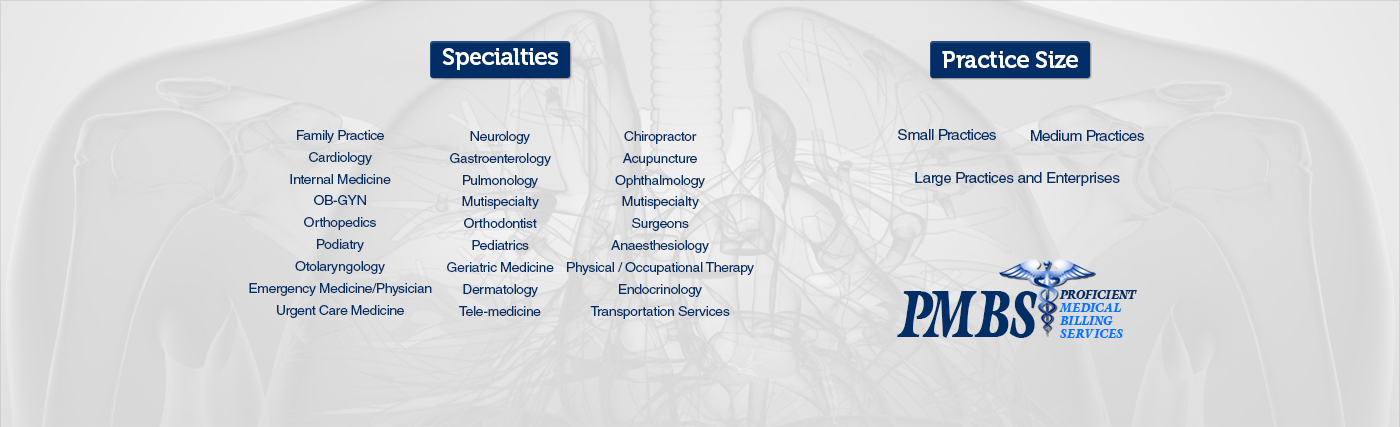 Specialties

Family Practice
Cardiology
Internal Medicine
OB-GYN
Orthopedics
Podiatry
Otolaryngology
Emergency Medicine/Physician
Urgent Care Medicine

Neurology
Gastroenterology
Pulmonology
Mutispecialty
Orthodontist
Pediatrics
Geriatric Medicine
Dermatology
Tele-medicine

Chiropractor
Acupuncture
Ophthalmology
Mutispecialty
Surgeons
Anaesthesiology
Physical / Occupational Therapy
Endocrinology
Transportation Services

Practice Size

Small Practices
Medium Practices
Large Practices and Enterprises

PMBS PROFICIENT MEDICAL BILLING SERVICES